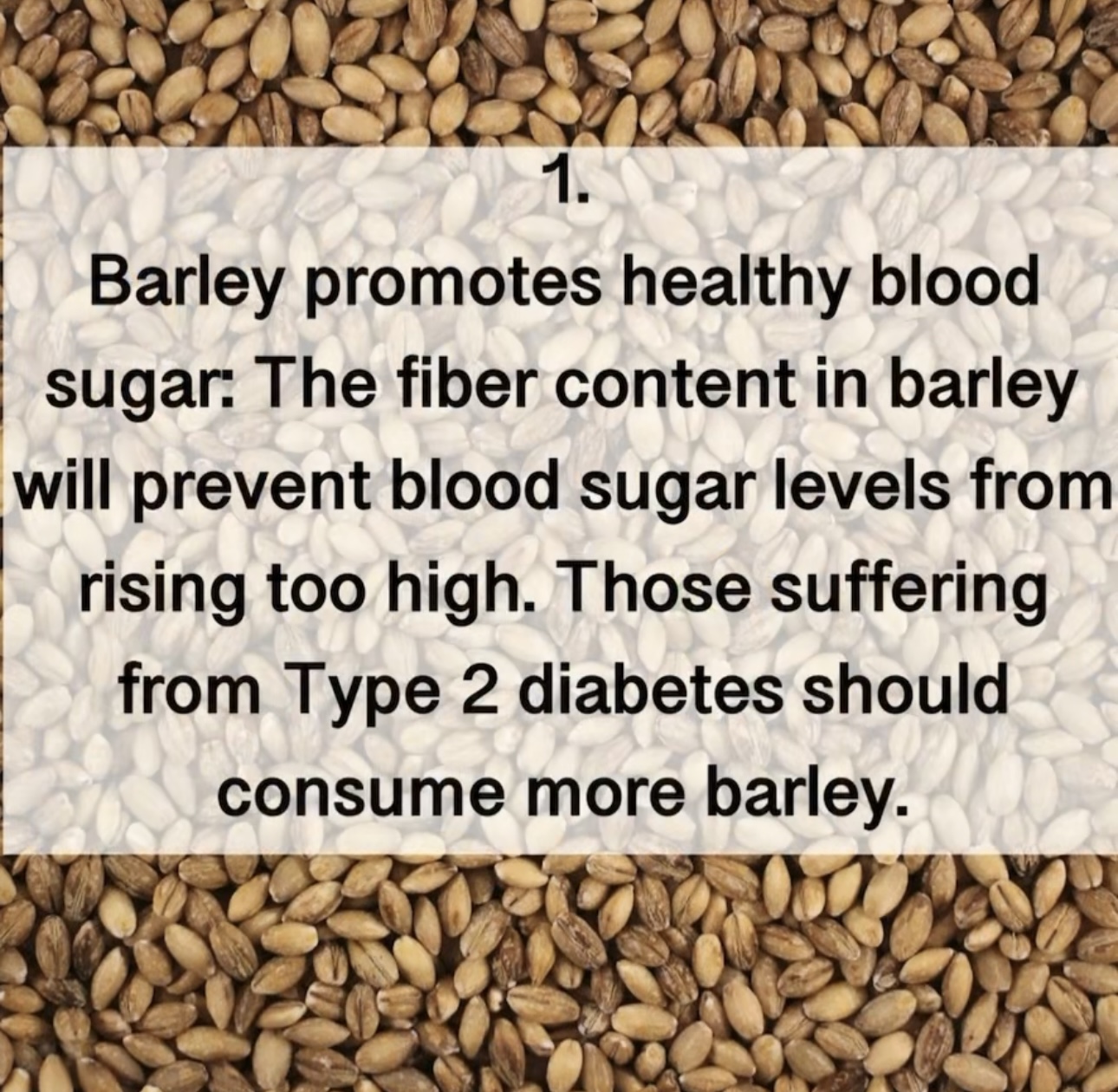 1.

Barley promotes healthy blood sugar: The fiber content in barley will prevent blood sugar levels from rising too high. Those suffering from Type 2 diabetes should consume more barley.